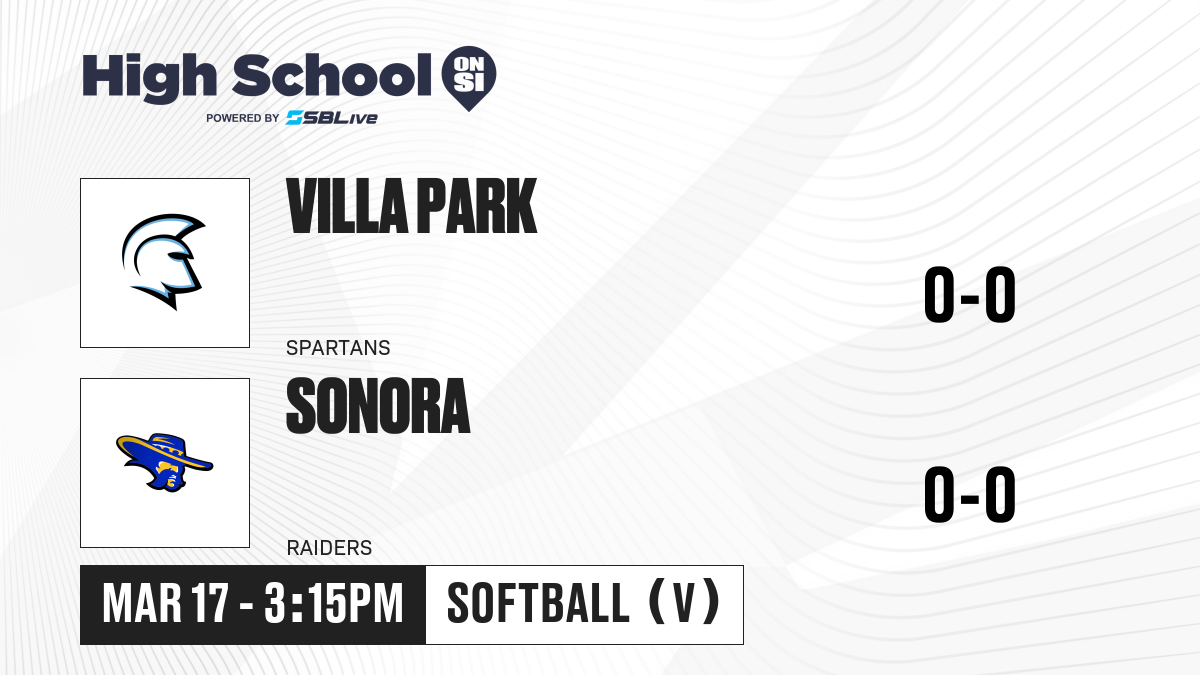 High School ON SI
POWERED BY SBLive

VILLA PARK
SPARTANS
0-0

SONORA
RAIDERS
0-0

MAR 17 - 3:15PM
SOFTBALL (V)